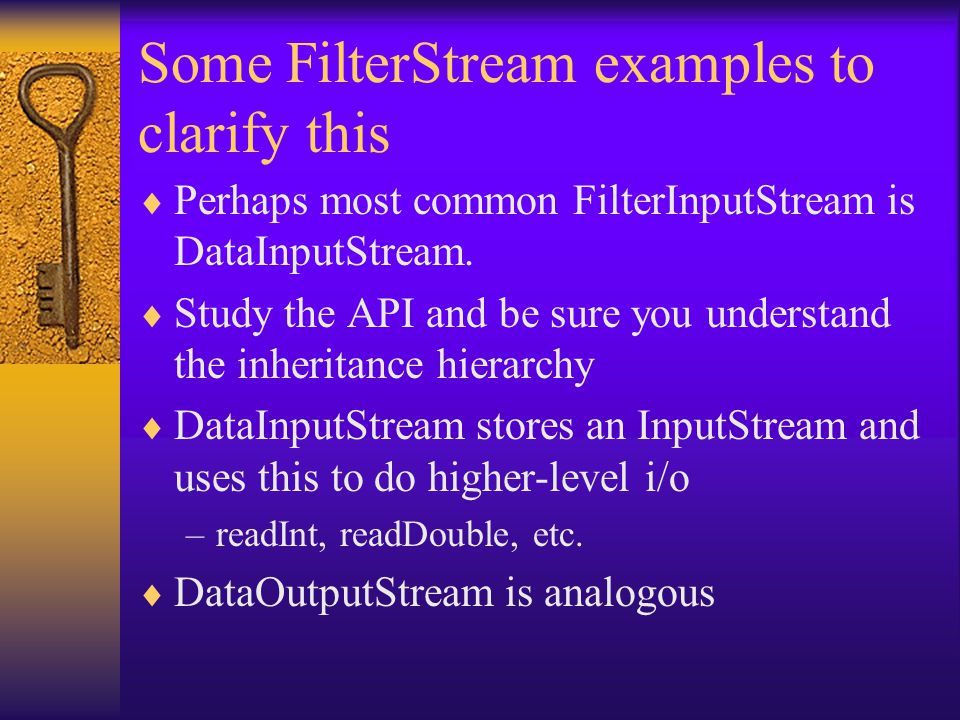 Some FilterStream examples to clarify this

♦ Perhaps most common FilterInputStream is DataInputStream.

♦ Study the API and be sure you understand the inheritance hierarchy

♦ DataInputStream stores an InputStream and uses this to do higher-level i/o

– readInt, readDouble, etc.

♦ DataOutputStream is analogous